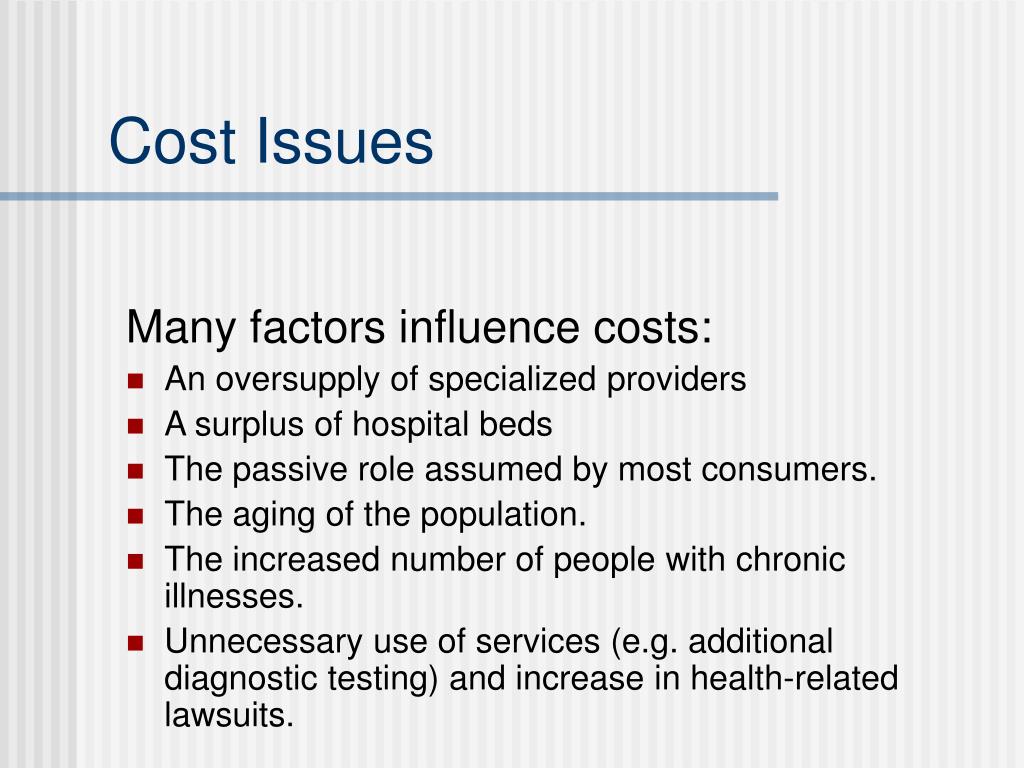 Cost Issues

Many factors influence costs:

- An oversupply of specialized providers
- A surplus of hospital beds
- The passive role assumed by most consumers.
- The aging of the population.
- The increased number of people with chronic illnesses.
- Unnecessary use of services (e.g. additional diagnostic testing) and increase in health-related lawsuits.